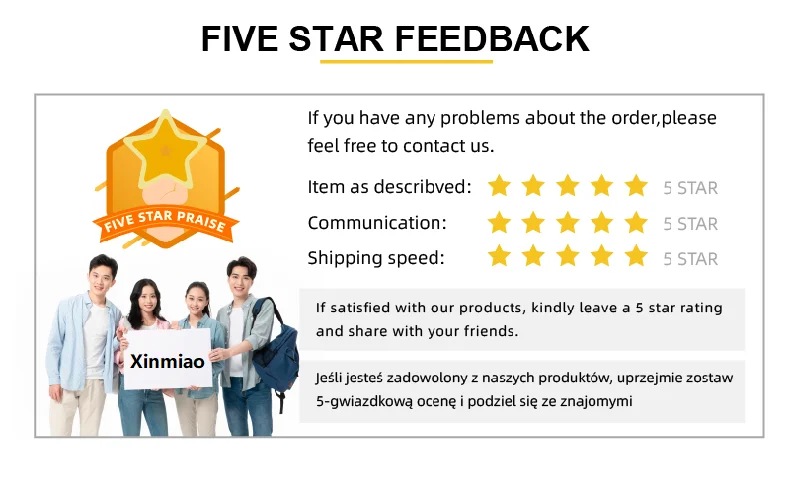 FIVE STAR FEEDBACK

FIVE STAR PRAISE

Xinmiao

If you have any problems about the order,please feel free to contact us.

Item as describved: 5 STAR

Communication: 5 STAR

Shipping speed: 5 STAR

If satisfied with our products, kindly leave a 5 star rating and share with your friends.

Jeśli jesteś zadowolony z naszych produktów, uprzejmie zostaw 5-gwiazdkową ocenę i podziel się ze znajomymi